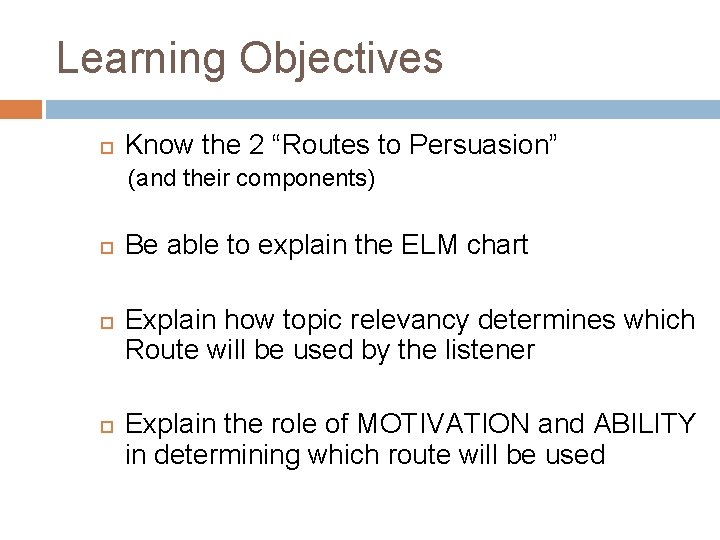 Learning Objectives

Know the 2 “Routes to Persuasion” (and their components)

Be able to explain the ELM chart

Explain how topic relevancy determines which Route will be used by the listener

Explain the role of MOTIVATION and ABILITY in determining which route will be used